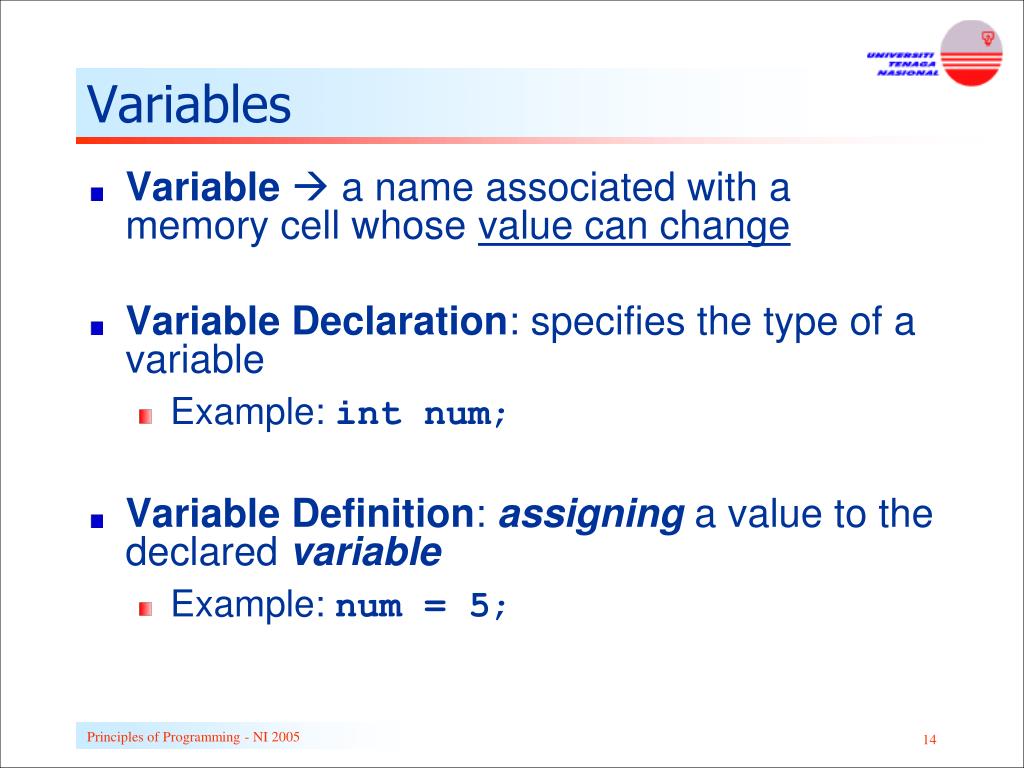 UNIVERSITI TENAGA NASIONAL

Variables

Variable → a name associated with a memory cell whose value can change

Variable Declaration: specifies the type of a variable

Example: int num;

Variable Definition: assigning a value to the declared variable

Example: num = 5;

Principles of Programming - NI 2005

14